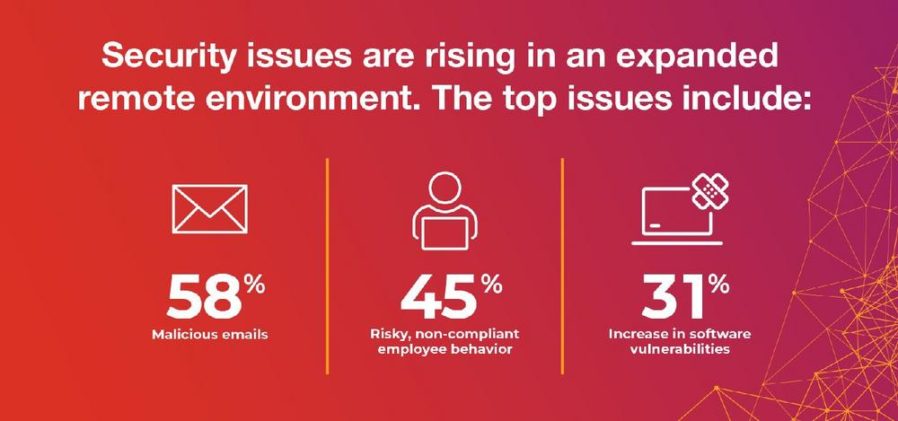 Security issues are rising in an expanded remote environment. The top issues include:

58%
Malicious emails

45%
Risky, non-compliant employee behavior

31%
Increase in software vulnerabilities